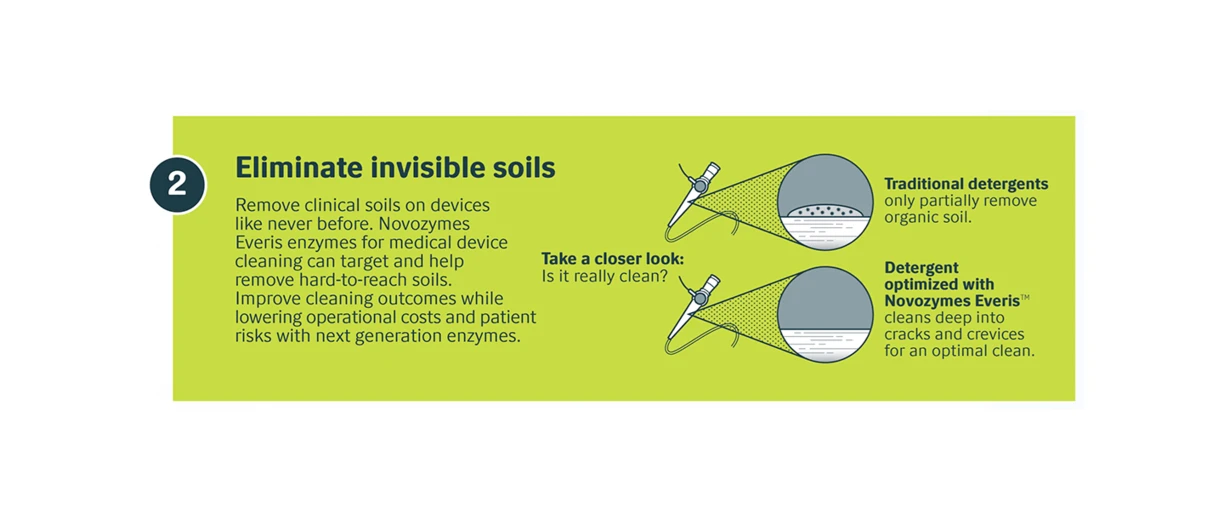 2

Eliminate invisible soils

Remove clinical soils on devices like never before. Novozymes Everis enzymes for medical device cleaning can target and help remove hard-to-reach soils. Improve cleaning outcomes while lowering operational costs and patient risks with next generation enzymes.

Take a closer look:
Is it really clean?

Traditional detergents only partially remove organic soil.

Detergent optimized with Novozymes Everis™ cleans deep into cracks and crevices for an optimal clean.